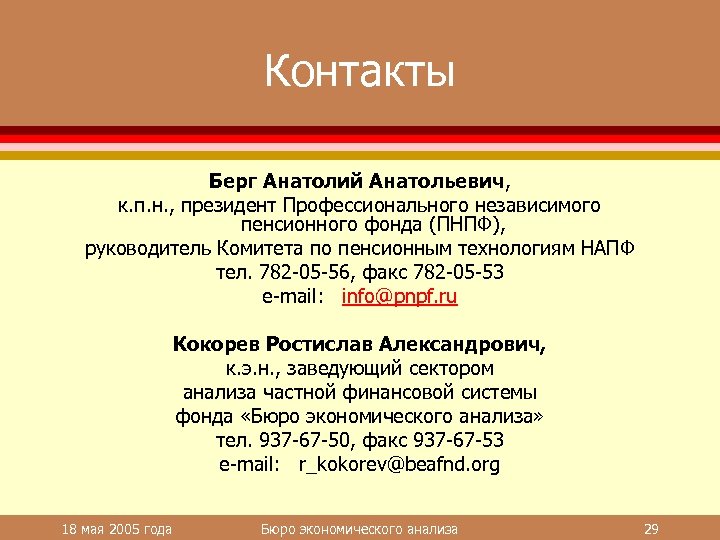 Контакты

**Берг Анатолий Анатольевич**,
к.п.н., президент Профессионального независимого пенсионного фонда (ПНПФ),
руководитель Комитета по пенсионным технологиям НАПФ
тел. 782-05-56, факс 782-05-53
e-mail: info@pnpf.ru

**Кокорев Ростислав Александрович,**
к.э.н., заведующий сектором
анализа частной финансовой системы
фонда «Бюро экономического анализа»
тел. 937-67-50, факс 937-67-53
e-mail: r_kokorev@beafnd.org

18 мая 2005 года
Бюро экономического анализа
29